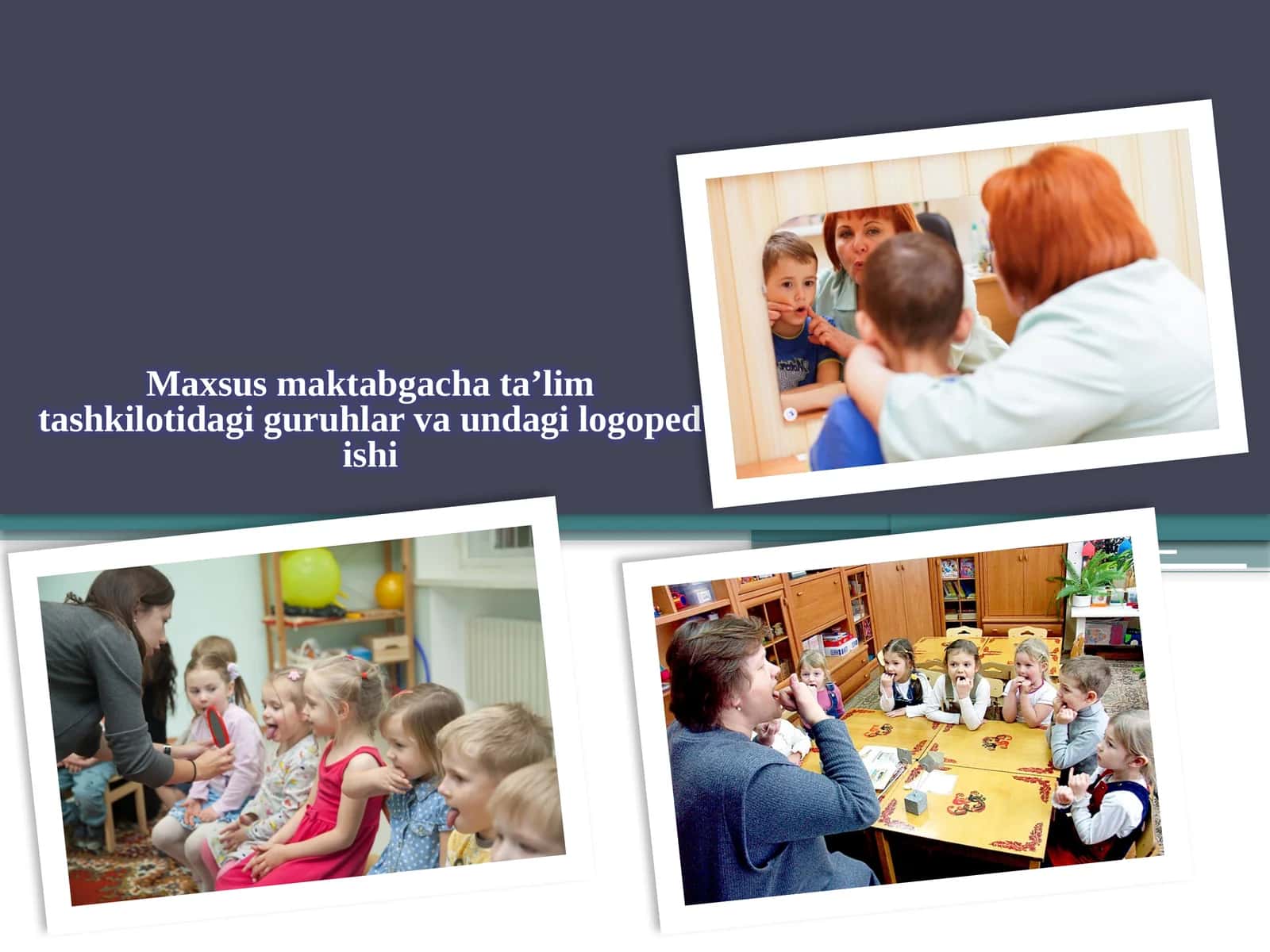 Maxsus maktabgacha ta’lim tashkilotidagi guruhlar va undagi logoped ishi